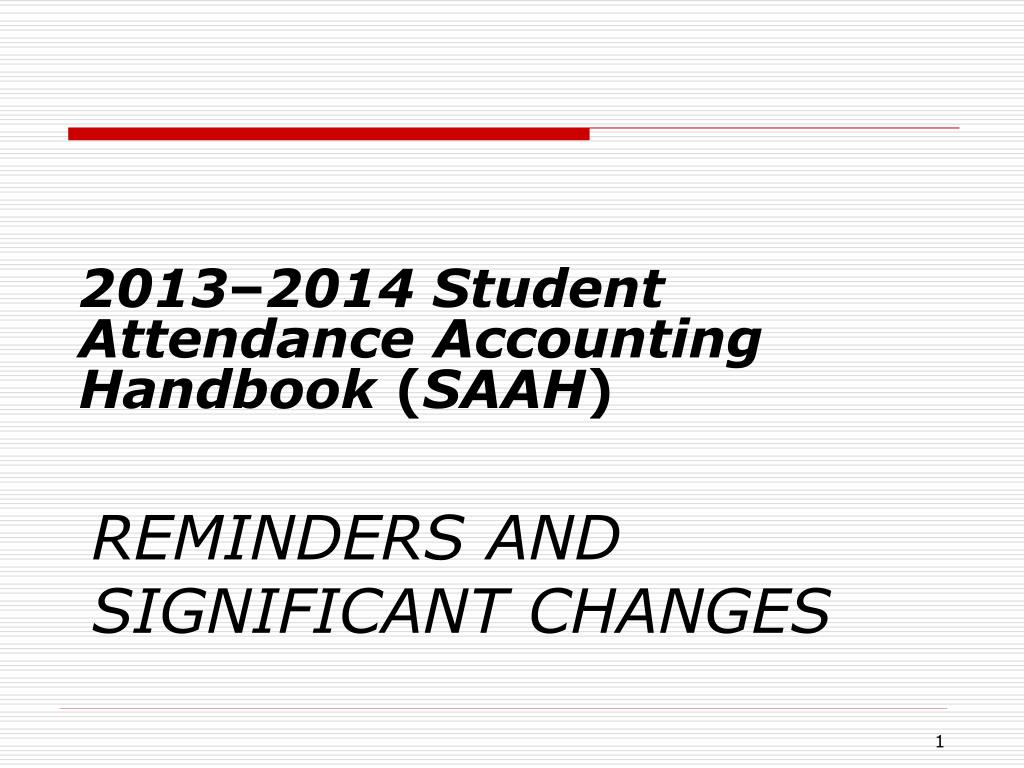 2013–2014 Student Attendance Accounting Handbook (SAAH)

REMINDERS AND SIGNIFICANT CHANGES

1